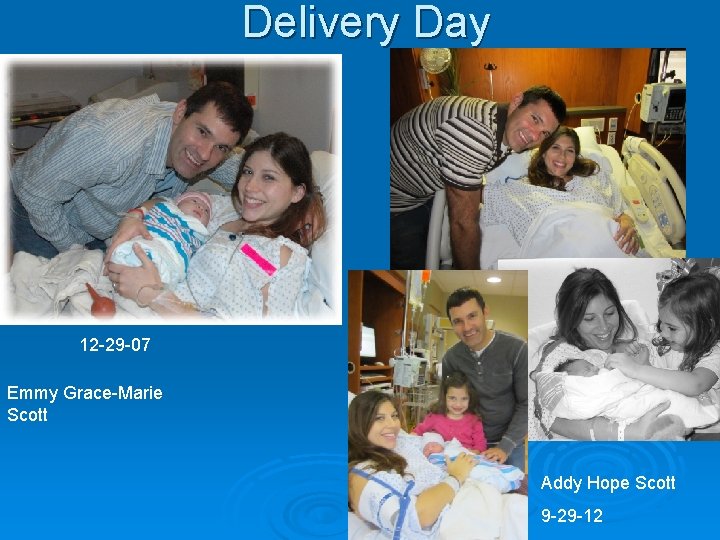 Delivery Day

12-29-07

Emmy Grace-Marie Scott

Addy Hope Scott

9-29-12